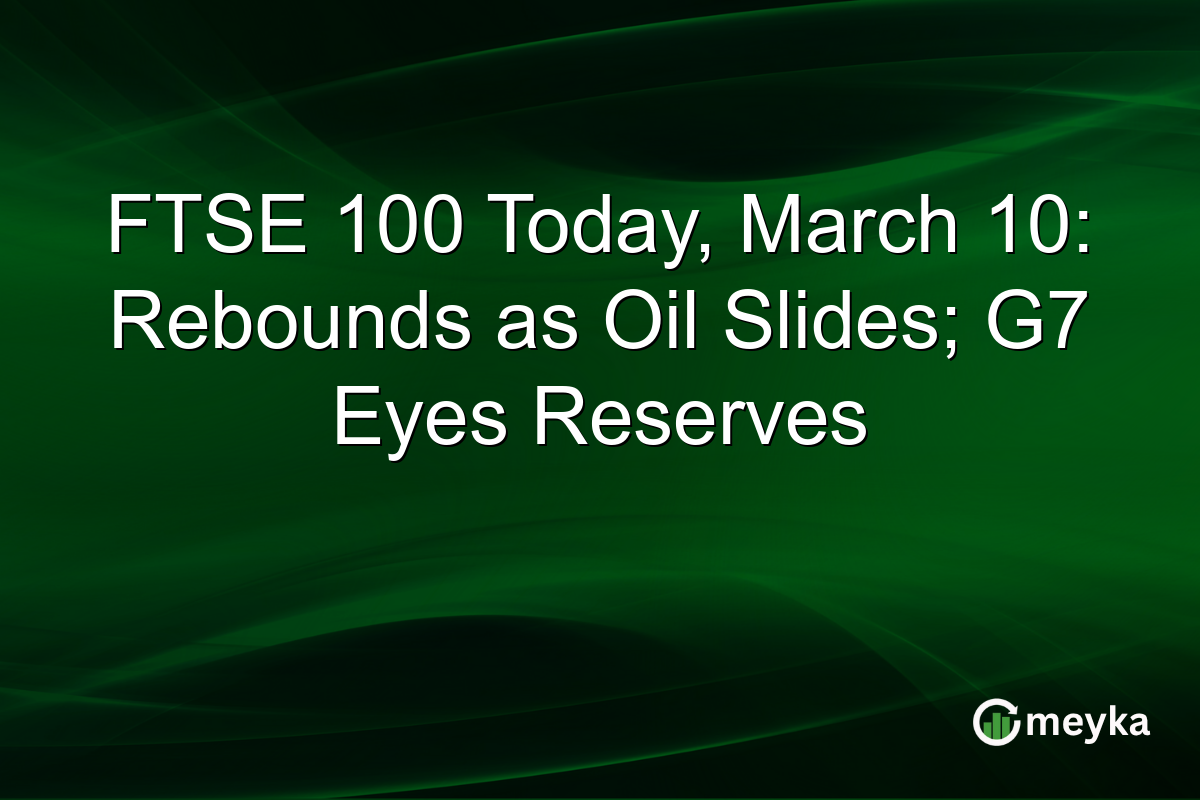 FTSE 100 Today, March 10: Rebounds as Oil Slides; G7 Eyes Reserves

meyka